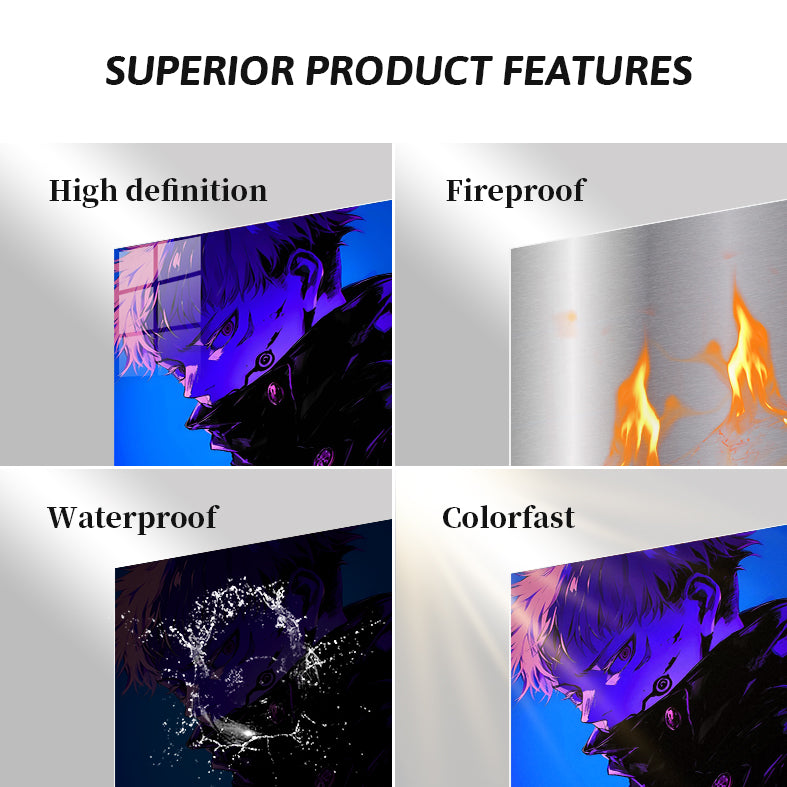 SUPERIOR PRODUCT FEATURES

High definition

Fireproof

Waterproof

Colorfast